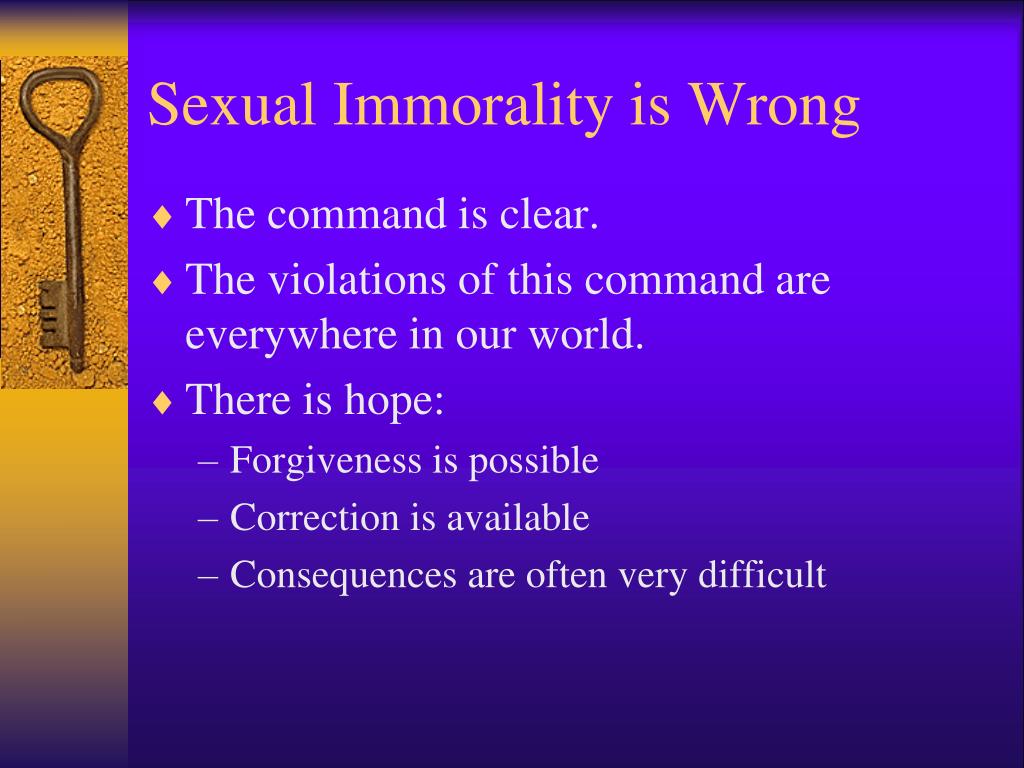 Sexual Immorality is Wrong

♦ The command is clear.

♦ The violations of this command are everywhere in our world.

♦ There is hope:

– Forgiveness is possible

– Correction is available

– Consequences are often very difficult